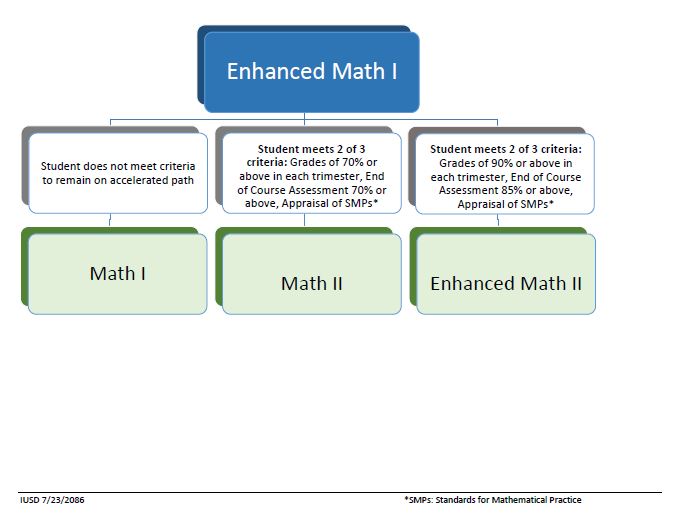 Enhanced Math I

Student does not meet criteria to remain on accelerated path

Student meets 2 of 3 criteria: Grades of 70% or above in each trimester, End of Course Assessment 70% or above, Appraisal of SMPs*

Student meets 2 of 3 criteria: Grades of 90% or above in each trimester, End of Course Assessment 85% or above, Appraisal of SMPs*

Math I

Math II

Enhanced Math II

IUSD 7/23/2086

*SMPs: Standards for Mathematical Practice